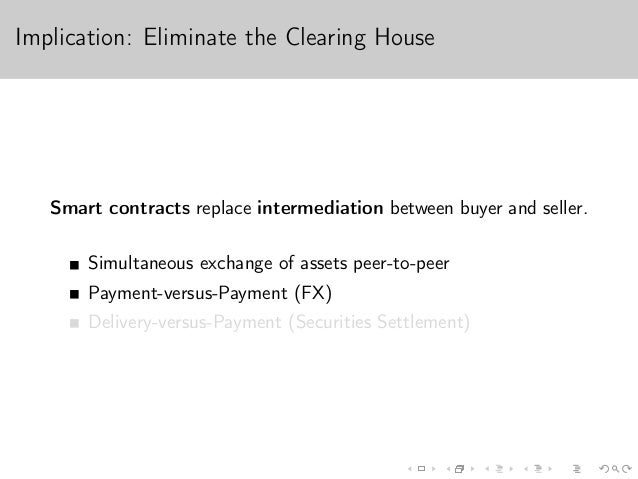 Implication: Eliminate the Clearing House

Smart contracts replace intermediation between buyer and seller.

- Simultaneous exchange of assets peer-to-peer
- Payment-versus-Payment (FX)
- Delivery-versus-Payment (Securities Settlement)